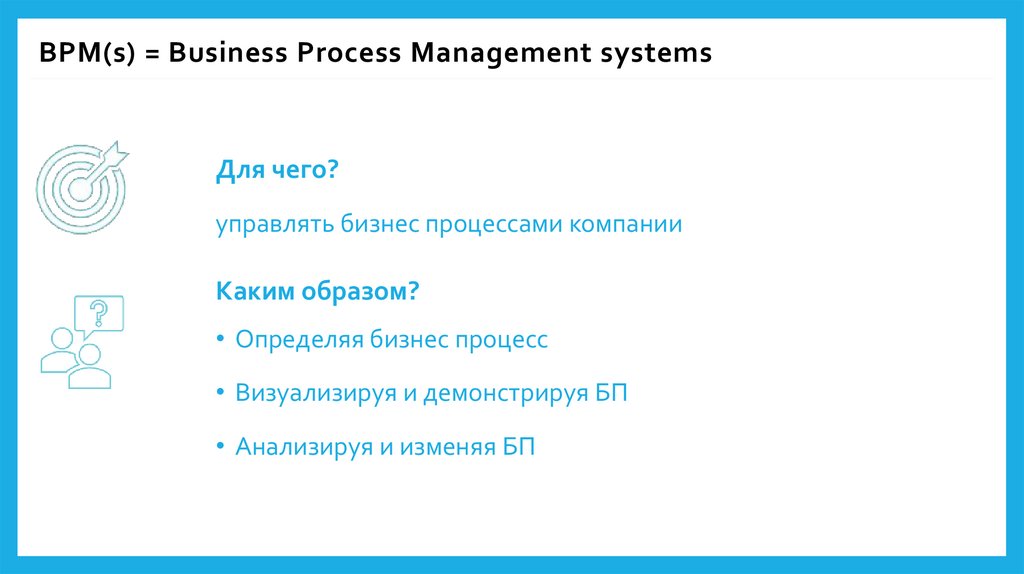 BPM(s) = Business Process Management systems

Для чего?

управлять бизнес процессами компании

Каким образом?

• Определяя бизнес процесс

• Визуализируя и демонстрируя БП

• Анализируя и изменяя БП